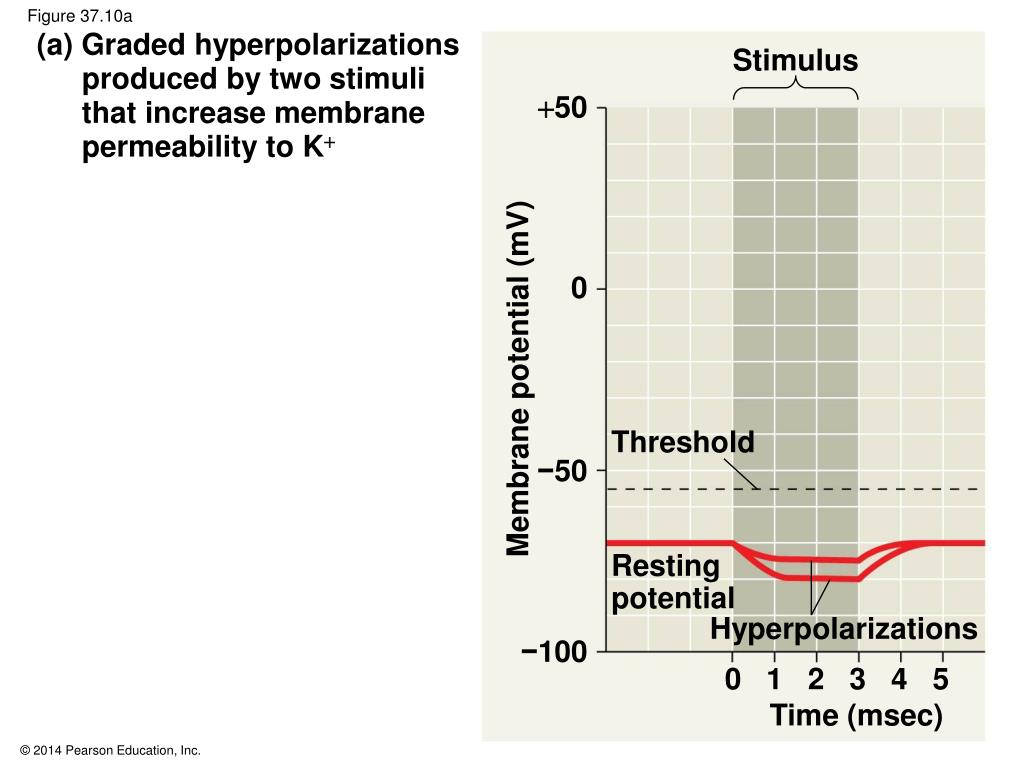 Figure 37.10a

(a) Graded hyperpolarizations produced by two stimuli that increase membrane permeability to $K^+$

Stimulus

Membrane potential (mV)

+50

0

−50

−100

Threshold

Resting potential

Hyperpolarizations

0 1 2 3 4 5

Time (msec)

© 2014 Pearson Education, Inc.